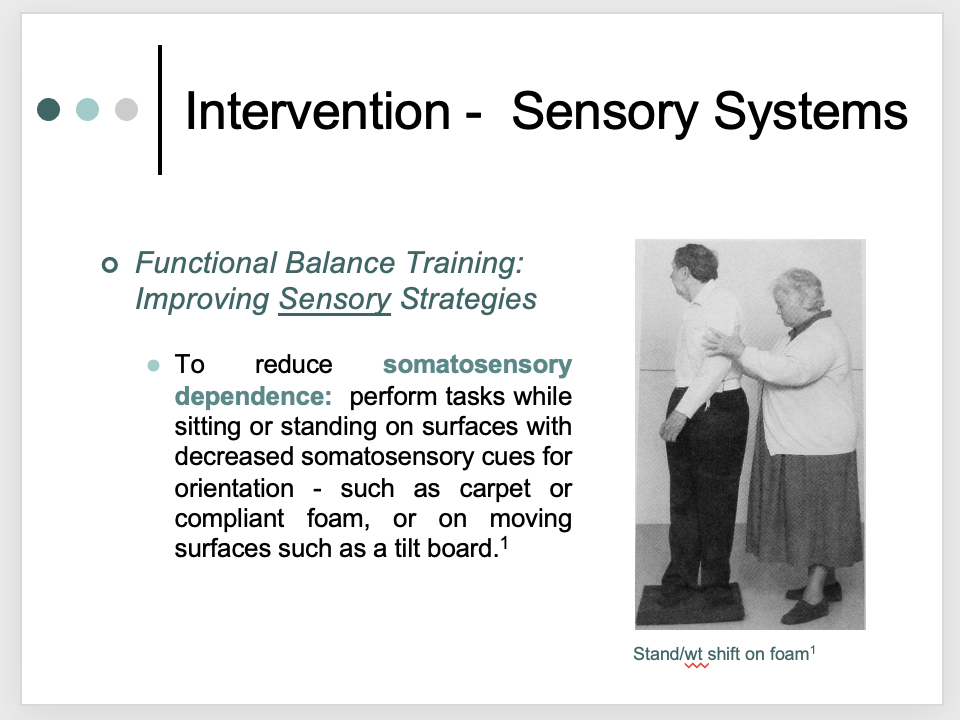 Intervention - Sensory Systems

Functional Balance Training: Improving Sensory Strategies

To reduce somatosensory dependence: perform tasks while sitting or standing on surfaces with decreased somatosensory cues for orientation - such as carpet or compliant foam, or on moving surfaces such as a tilt board.$^1$

Stand/wt shift on foam$^1$